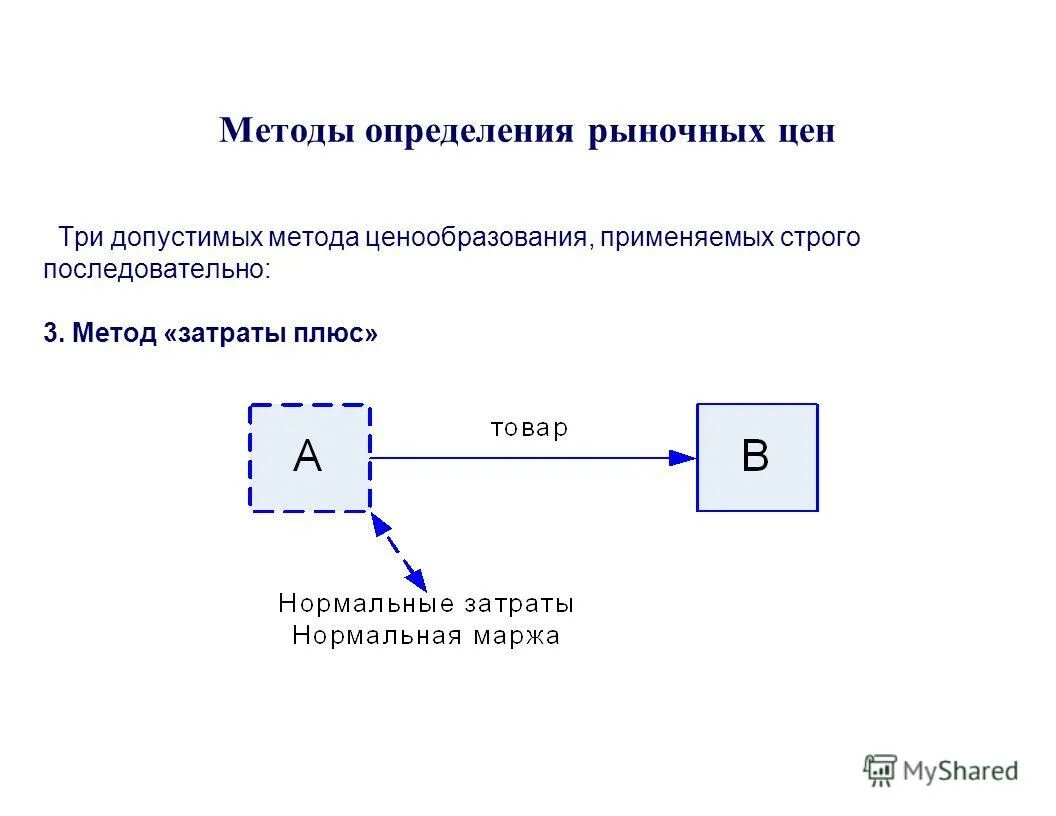 Методы определения рыночных цен

Три допустимых метода ценообразования, применяемых строго последовательно:

3. Метод «затраты плюс»

A

товар

B

Нормальные затраты
Нормальная маржа

MyShared